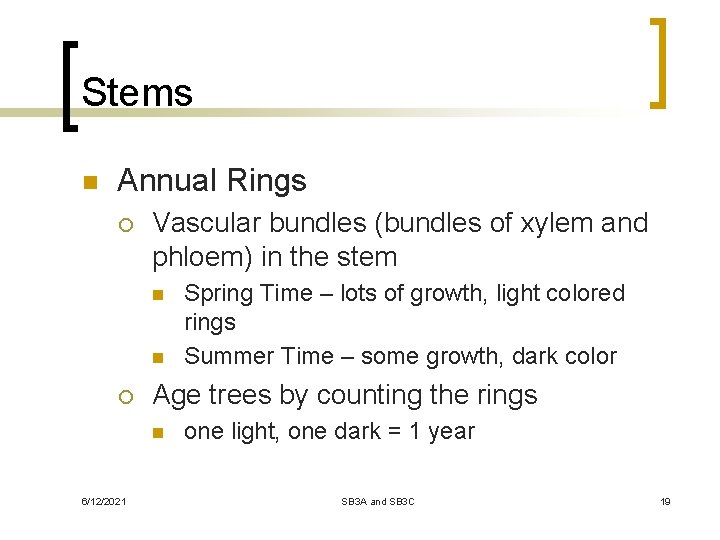 Stems

Annual Rings

Vascular bundles (bundles of xylem and phloem) in the stem

Spring Time – lots of growth, light colored rings

Summer Time – some growth, dark color

Age trees by counting the rings

one light, one dark = 1 year

6/12/2021

SB3A and SB3C

19